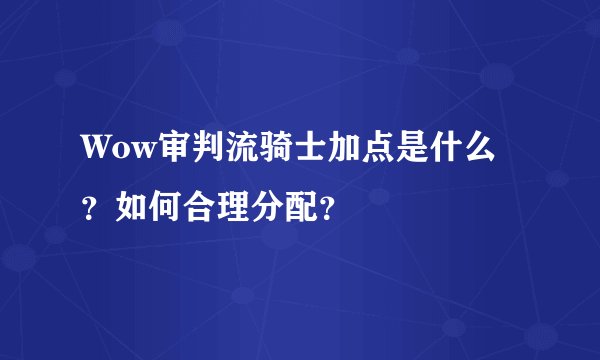 Wow审判流骑士加点是什么？如何合理分配?